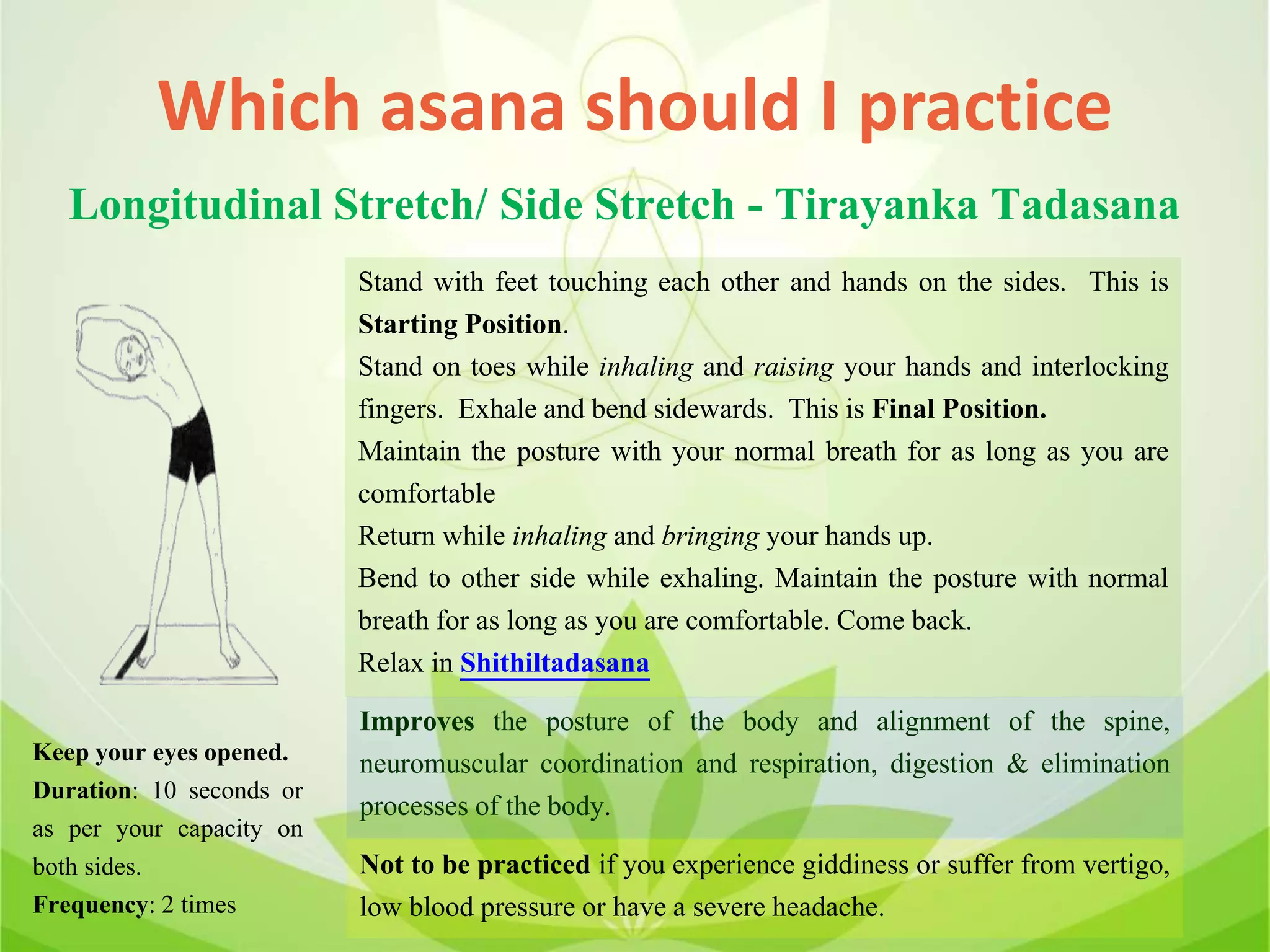 Which asana should I practice

Longitudinal Stretch/ Side Stretch - Tirayanka Tadasana

Stand with feet touching each other and hands on the sides. This is Starting Position.

Stand on toes while inhaling and raising your hands and interlocking fingers. Exhale and bend sidewards. This is Final Position.

Maintain the posture with your normal breath for as long as you are comfortable

Return while inhaling and bringing your hands up.

Bend to other side while exhaling. Maintain the posture with normal breath for as long as you are comfortable. Come back.

Relax in Shithiltadasana

Improves the posture of the body and alignment of the spine, neuromuscular coordination and respiration, digestion & elimination processes of the body.

Not to be practiced if you experience giddiness or suffer from vertigo, low blood pressure or have a severe headache.

Keep your eyes opened.

Duration: 10 seconds or as per your capacity on both sides.

Frequency: 2 times